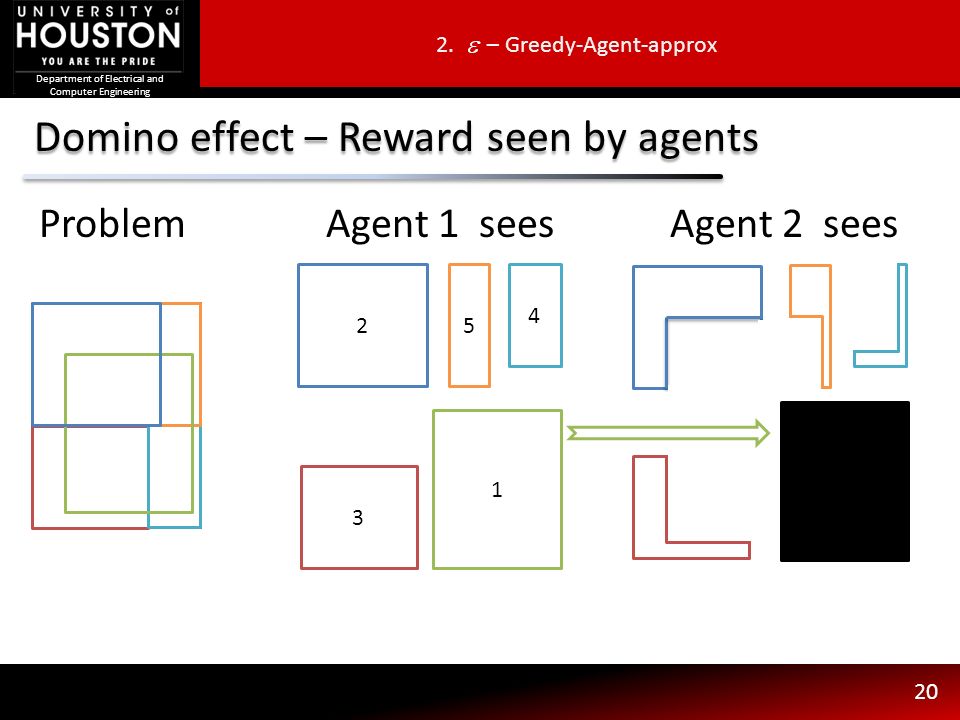 UNIVERSITY of HOUSTON
YOU ARE THE PRIDE
Department of Electrical and Computer Engineering

2. $\varepsilon$ – Greedy-Agent-approx

Domino effect – Reward seen by agents

Problem

Agent 1 sees

Agent 2 sees

2

5

4

3

1

20